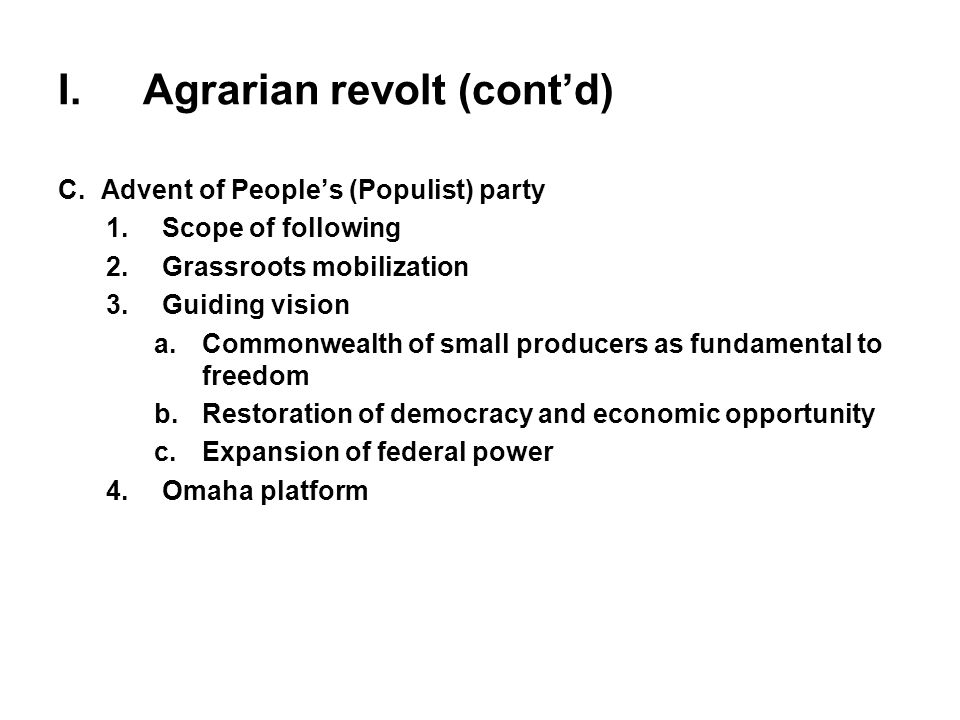 I. Agrarian revolt (cont’d)

C. Advent of People’s (Populist) party

1. Scope of following

2. Grassroots mobilization

3. Guiding vision

a. Commonwealth of small producers as fundamental to freedom

b. Restoration of democracy and economic opportunity

c. Expansion of federal power

4. Omaha platform